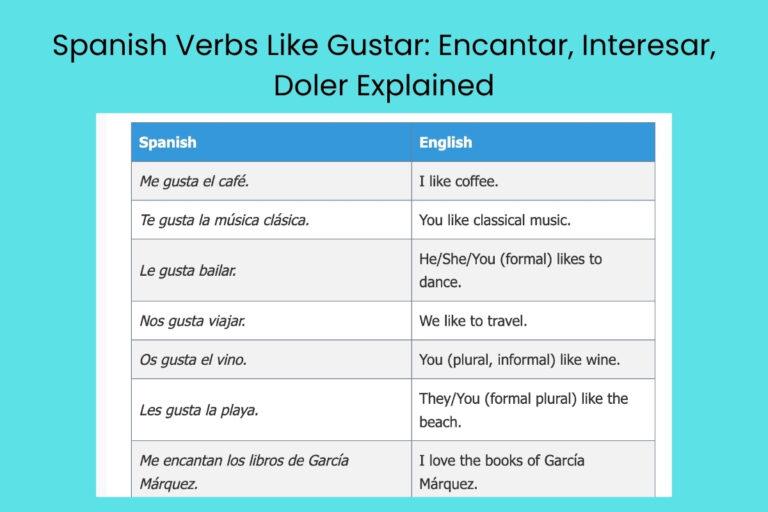 Spanish Verbs Like Gustar: Encantar, Interesar, Doler Explained

| Spanish | English |
|---|---|
| Me gusta el café. | I like coffee. |
| Te gusta la música clásica. | You like classical music. |
| Le gusta bailar. | He/She/You (formal) likes to dance. |
| Nos gusta viajar. | We like to travel. |
| Os gusta el vino. | You (plural, informal) like wine. |
| Les gusta la playa. | They/You (formal plural) like the beach. |
| Me encantan los libros de García Márquez. | I love the books of García Márquez. |